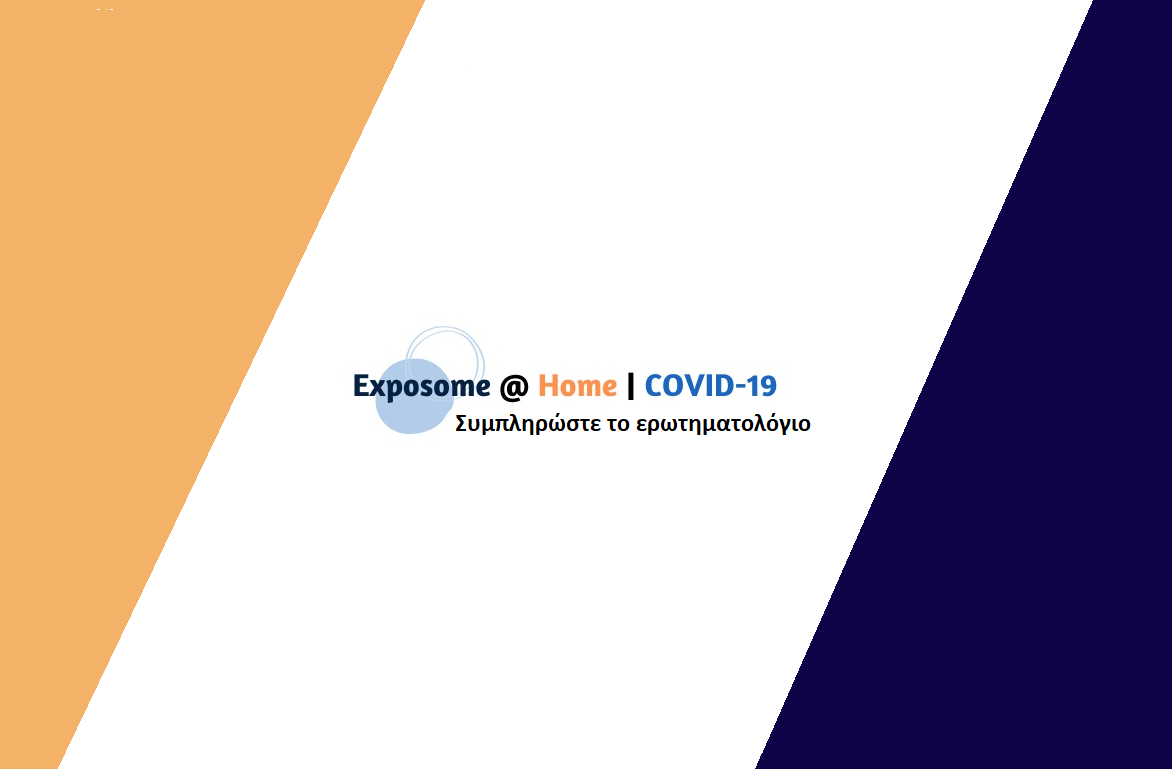 Exposome @ Home | COVID-19
Συμπληρώστε το ερωτηματολόγιο